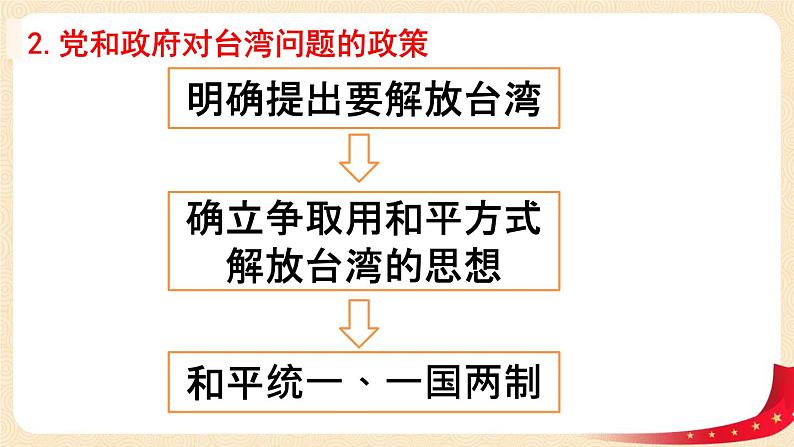 2. 党和政府对台湾问题的政策

明确提出要解放台湾

确立争取用和平方式解放台湾的思想

和平统一、一国两制